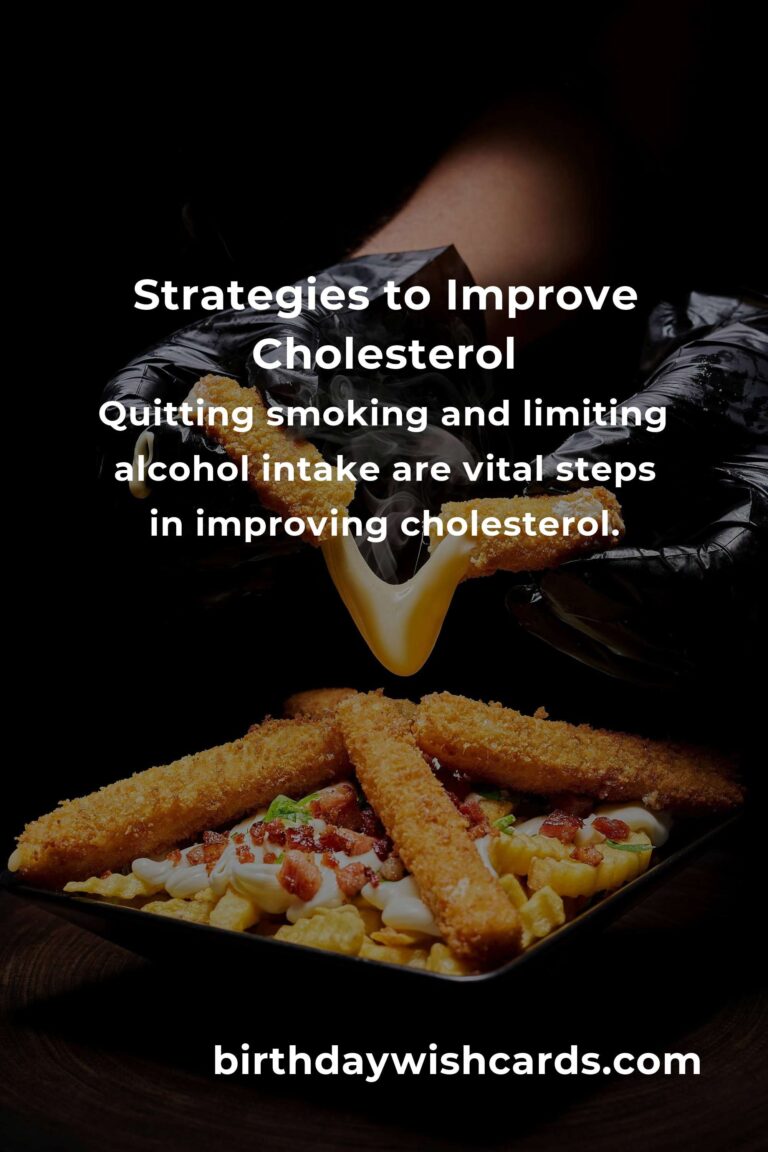 Strategies to Improve Cholesterol

Quitting smoking and limiting alcohol intake are vital steps in improving cholesterol.

birthdaywishcards.com